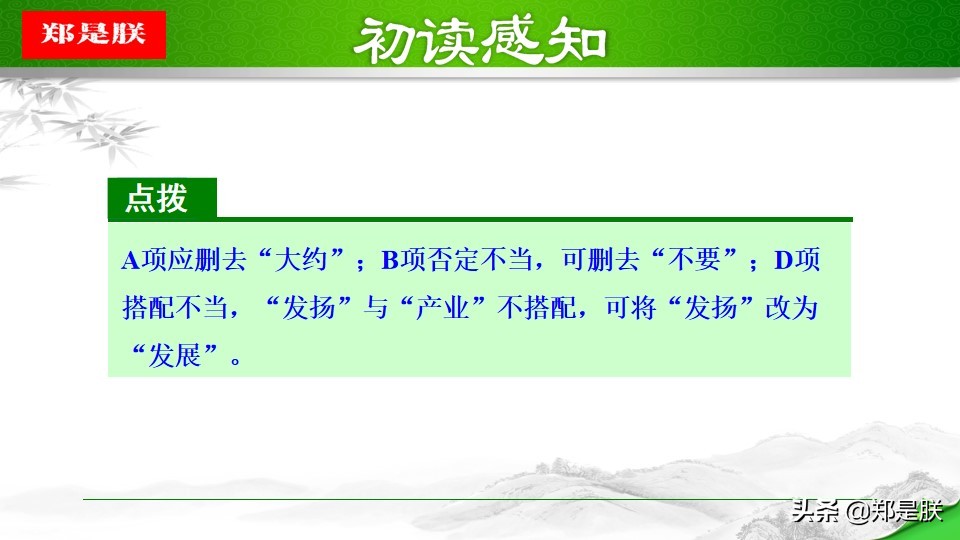 郑是朕

初读感知

点拨

A项应删去“大约”；B项否定不当，可删去“不要”；D项搭配不当，“发扬”与“产业”不搭配，可将“发扬”改为“发展”。

头条 @郑是朕